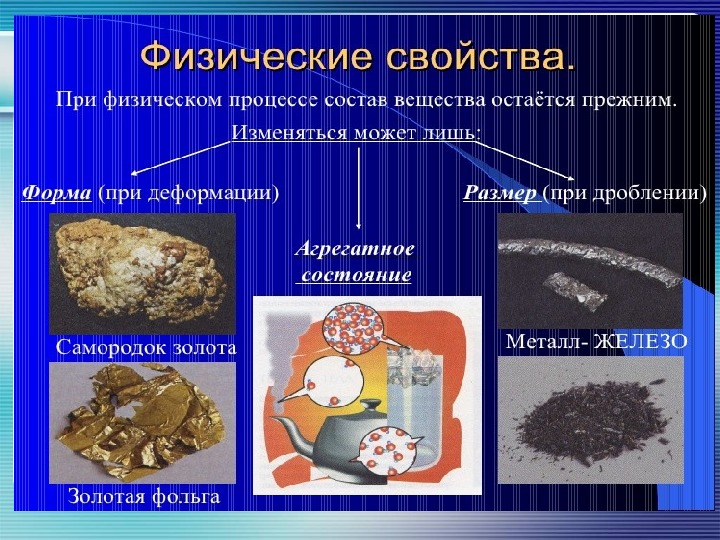 Физические свойства.

При физическом процессе состав вещества остаётся прежним.

Изменяться может лишь:

Форма (при деформации)

Агрегатное состояние

Размер (при дроблении)

Самородок золота

Золотая фольга

Металл- ЖЕЛЕЗО